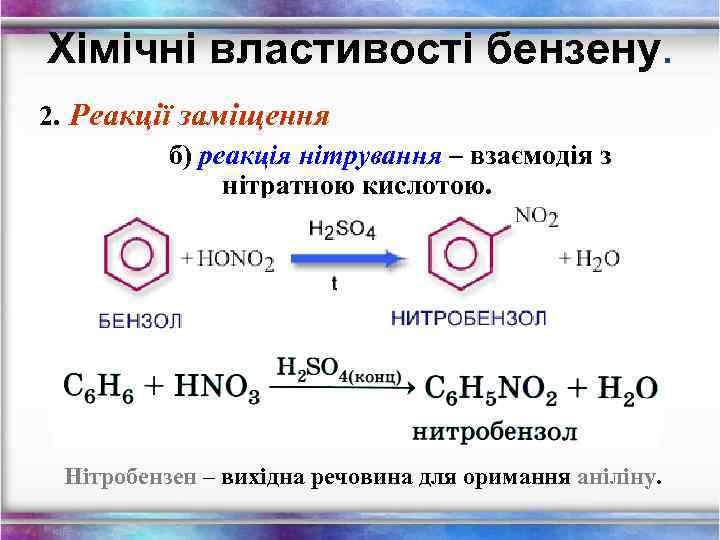 Хімічні властивості бензену.

2. Реакції заміщення

б) реакція нітрування – взаємодія з нітратною кислотою.

$+ HONO_2 \xrightarrow[t]{H_2SO_4}$ $NO_2$ $+ H_2O$

БЕНЗОЛ НИТРОБЕНЗОЛ

$C_6H_6 + HNO_3 \xrightarrow{H_2SO_{4(конц)}} C_6H_5NO_2 + H_2O$

нитробензол

Нітробензен – вихідна речовина для оримання аніліну.